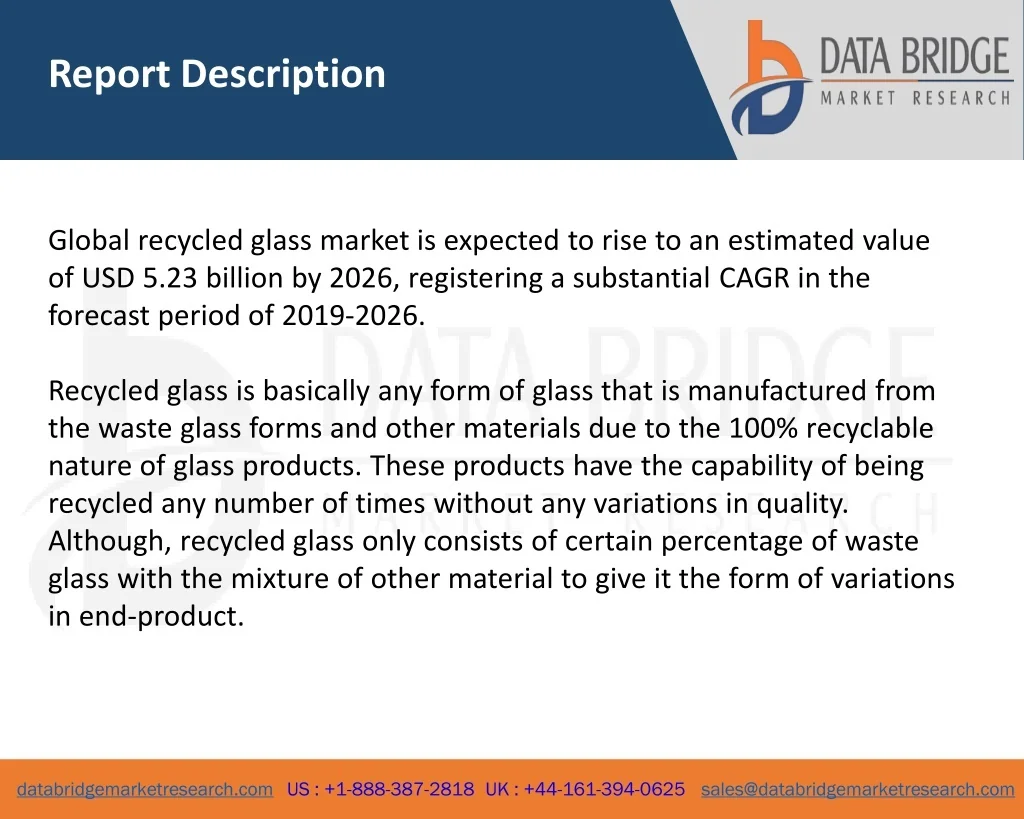 Report Description

DATA BRIDGE
MARKET RESEARCH

Global recycled glass market is expected to rise to an estimated value of USD 5.23 billion by 2026, registering a substantial CAGR in the forecast period of 2019-2026.

Recycled glass is basically any form of glass that is manufactured from the waste glass forms and other materials due to the 100% recyclable nature of glass products. These products have the capability of being recycled any number of times without any variations in quality. Although, recycled glass only consists of certain percentage of waste glass with the mixture of other material to give it the form of variations in end-product.

DATA BRIDGE
MARKET RESEARCH

databridgemarketresearch.com US : +1-888-387-2818 UK : +44-161-394-0625 sales@databridgemarketresearch.com